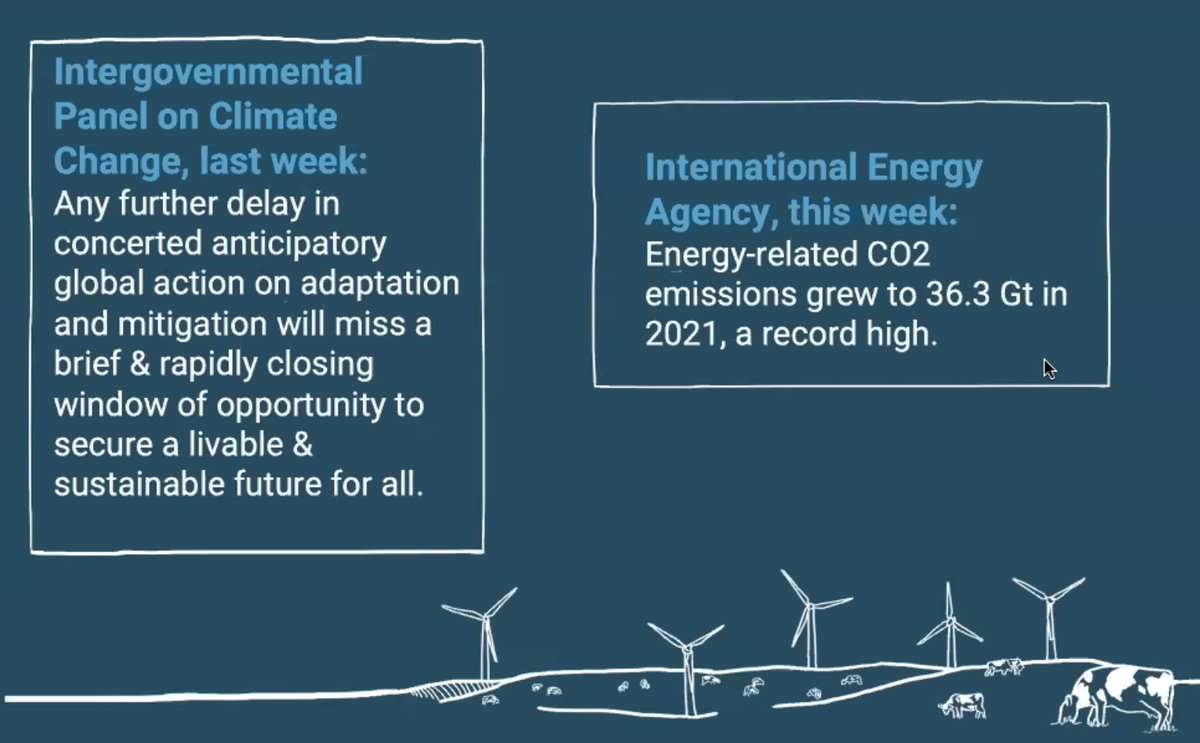 Intergovernmental Panel on Climate Change, last week:
Any further delay in concerted anticipatory global action on adaptation and mitigation will miss a brief & rapidly closing window of opportunity to secure a livable & sustainable future for all.

International Energy Agency, this week:
Energy-related CO2 emissions grew to 36.3 Gt in 2021, a record high.